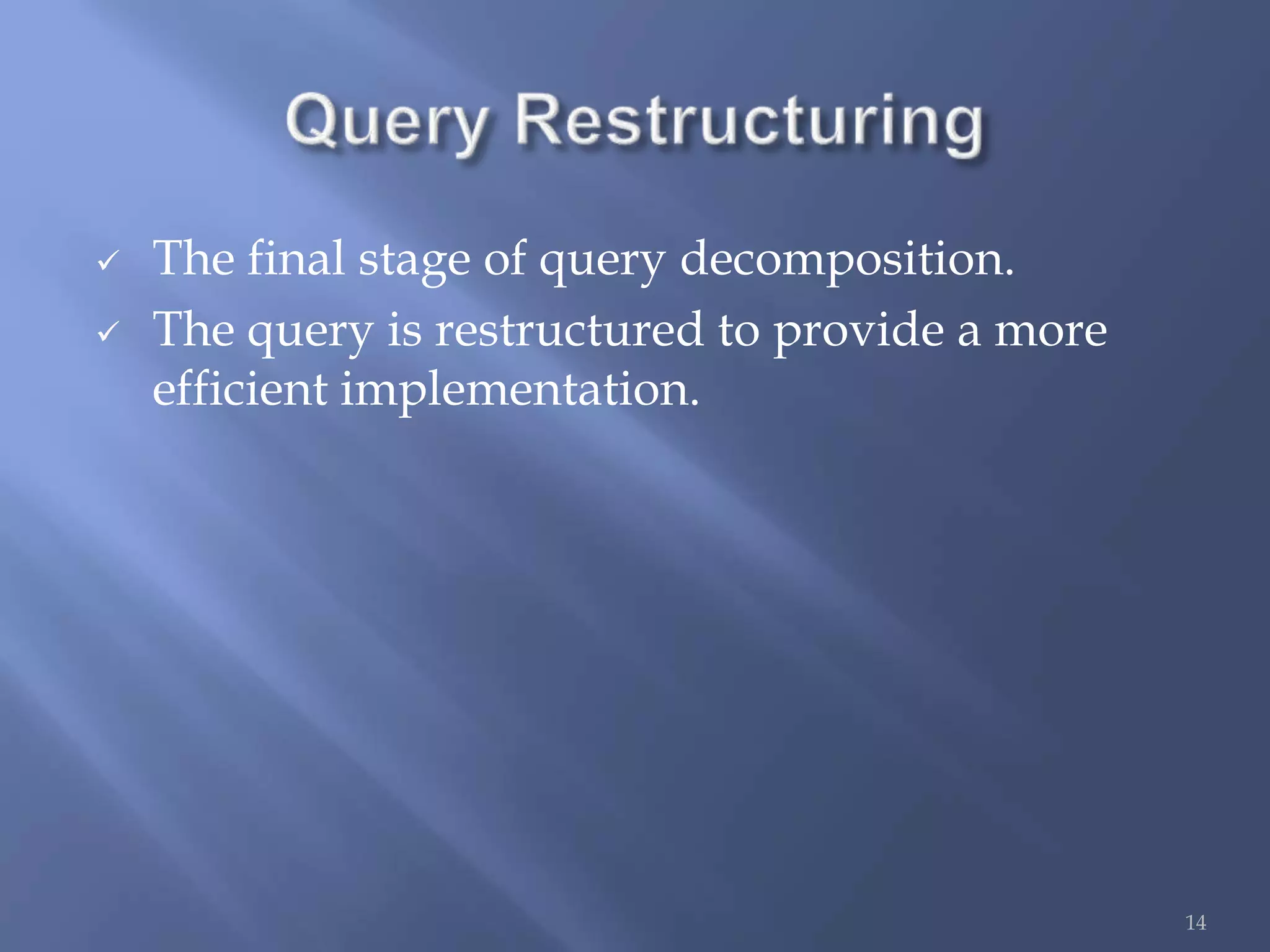 Query Restructuring

✓ The final stage of query decomposition.

✓ The query is restructured to provide a more efficient implementation.

14